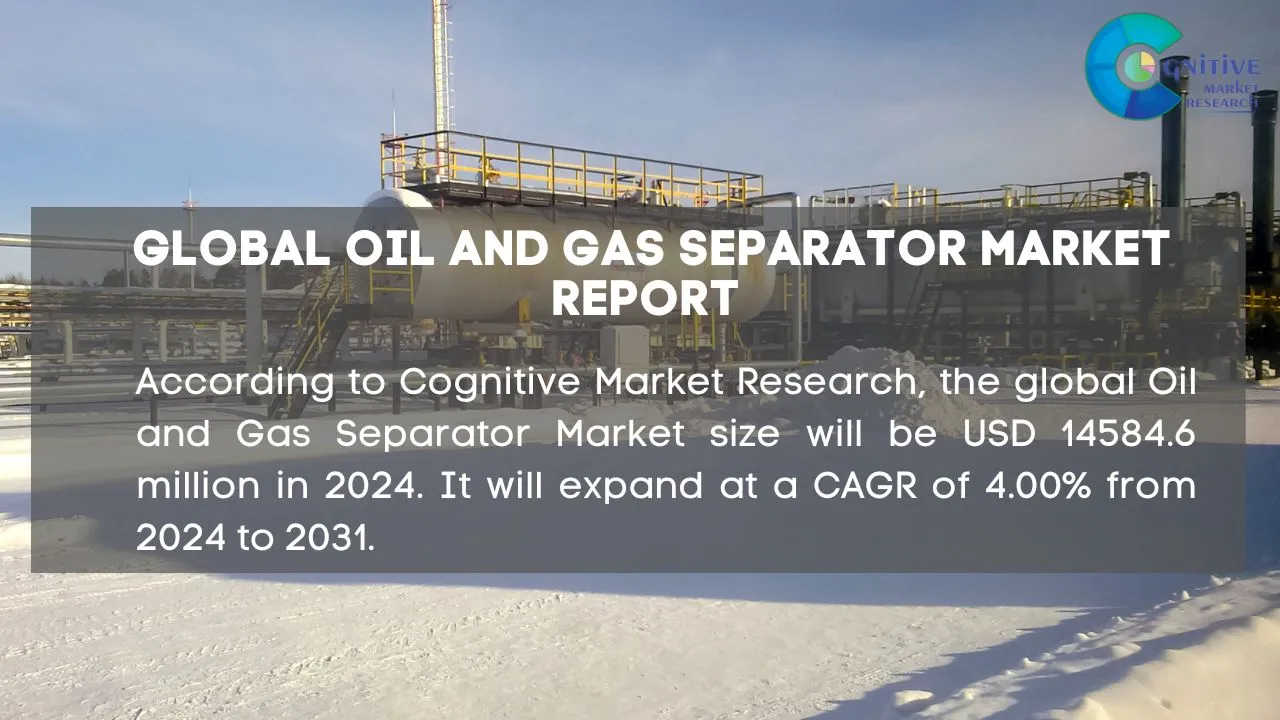 COGNITIVE MARKET RESEARCH

GLOBAL OIL AND GAS SEPARATOR MARKET REPORT

According to Cognitive Market Research, the global Oil and Gas Separator Market size will be USD 14584.6 million in 2024. It will expand at a CAGR of 4.00% from 2024 to 2031.